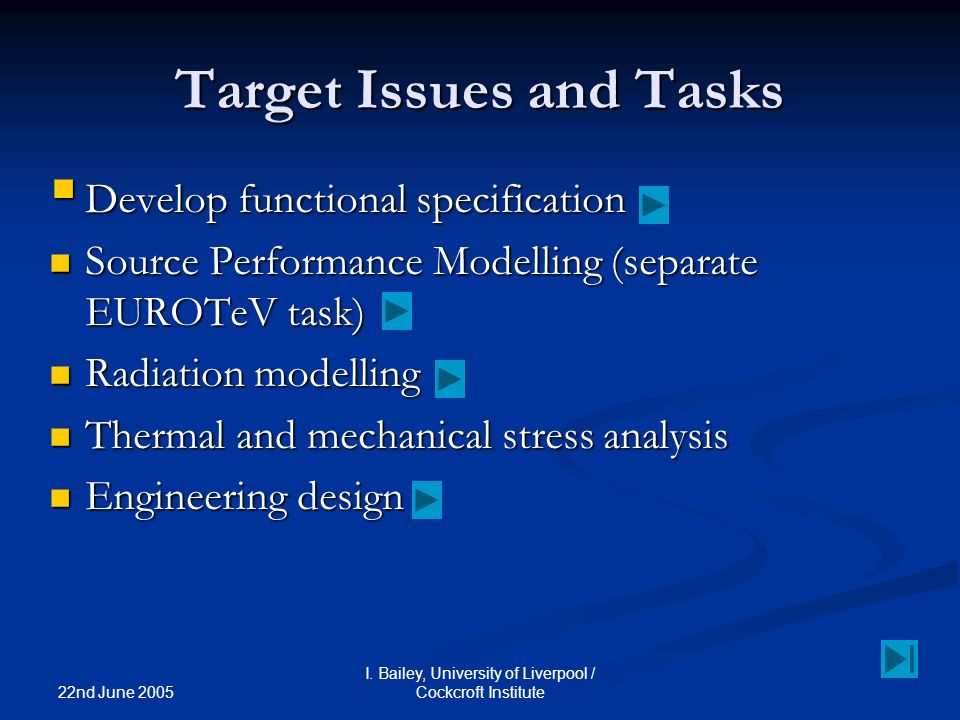 Target Issues and Tasks

Develop functional specification

Source Performance Modelling (separate EUROTeV task)

Radiation modelling

Thermal and mechanical stress analysis

Engineering design

22nd June 2005

I. Bailey, University of Liverpool / Cockcroft Institute